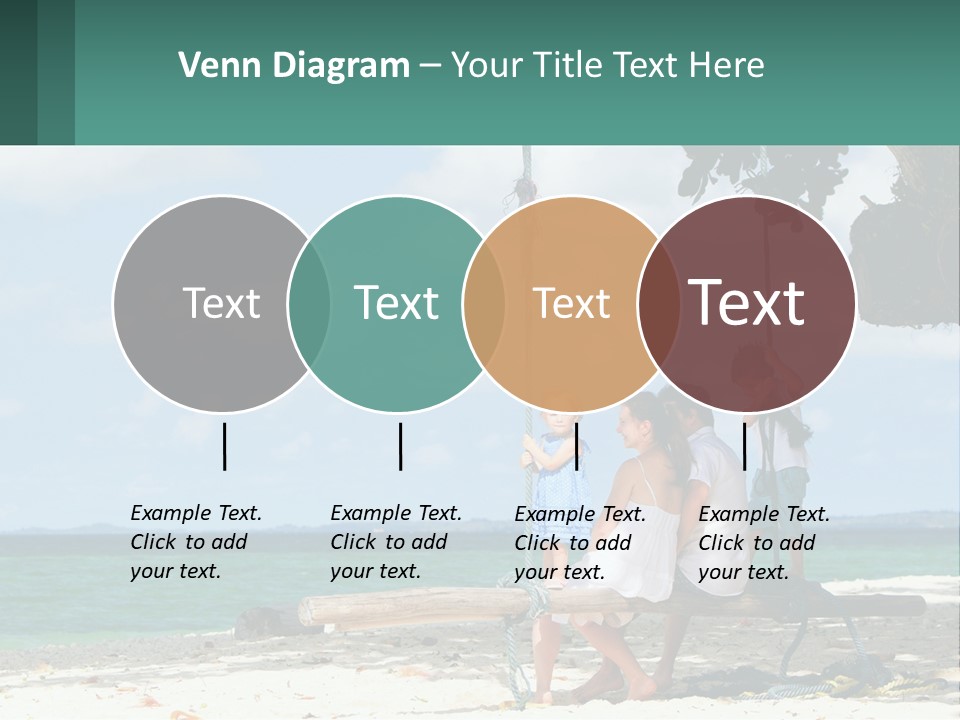 Venn Diagram – Your Title Text Here

Text

Text

Text

Text

Example Text. Click to add your text.

Example Text. Click to add your text.

Example Text. Click to add your text.

Example Text. Click to add your text.